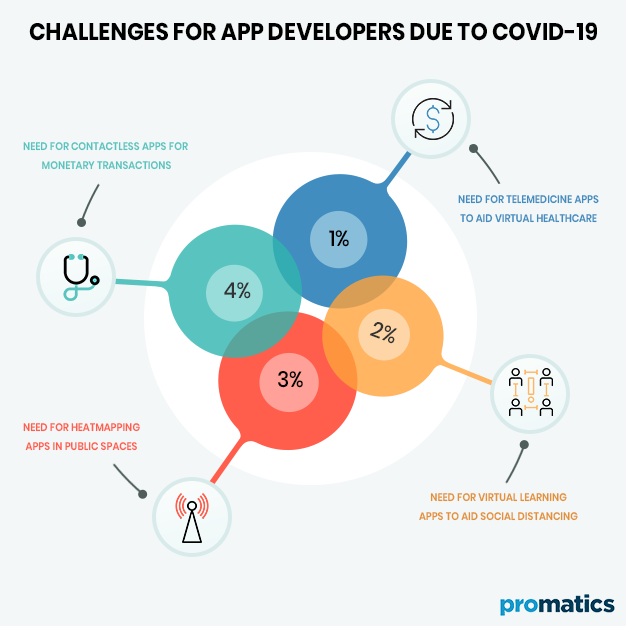 CHALLENGES FOR APP DEVELOPERS DUE TO COVID-19

NEED FOR CONTACTLESS APPS FOR MONETARY TRANSACTIONS

NEED FOR TELEMEDICINE APPS TO AID VIRTUAL HEALTHCARE

1%

4%

2%

3%

NEED FOR HEATMAPPING APPS IN PUBLIC SPACES

NEED FOR VIRTUAL LEARNING APPS TO AID SOCIAL DISTANCING

promatics